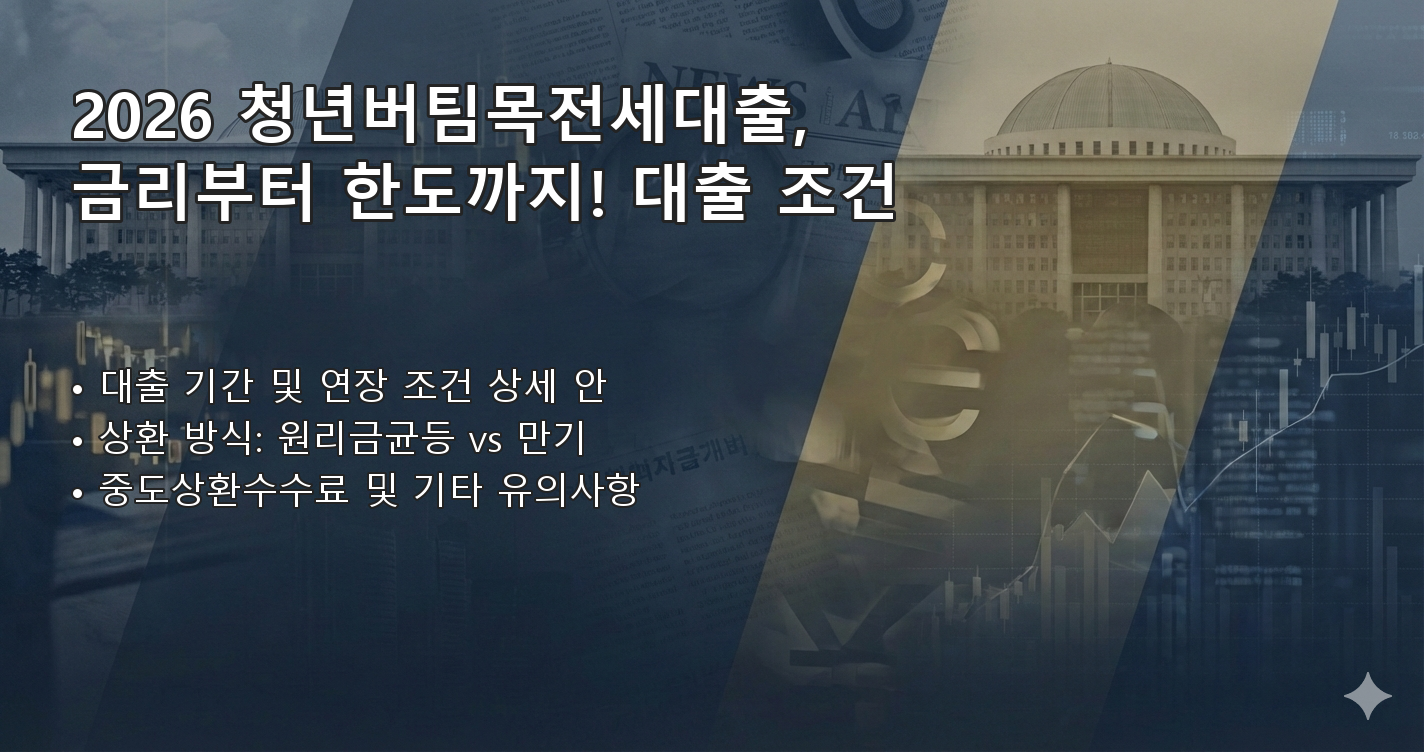 2026 청년버팀목전세대출, 금리부터 한도까지! 대출 조건

• 대출 기간 및 연장 조건 상세 안
• 상환 방식: 원리금균등 vs 만기
• 중도상환수수료 및 기타 유의사항